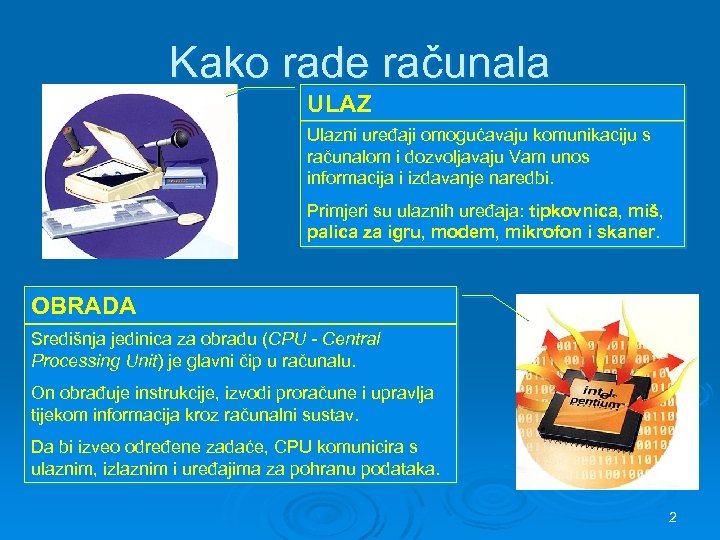 Kako rade računala

ULAZ

Ulazni uređaji omogućavaju komunikaciju s računalom i dozvoljavaju Vam unos informacija i izdavanje naredbi.

Primjeri su ulaznih uređaja: tipkovnica, miš, palica za igru, modem, mikrofon i skaner.

OBRADA

Središnja jedinica za obradu (CPU - Central Processing Unit) je glavni čip u računalu.

On obrađuje instrukcije, izvodi proračune i upravlja tijekom informacija kroz računalni sustav.

Da bi izveo određene zadaće, CPU komunicira s ulaznim, izlaznim i uređajima za pohranu podataka.

intel pentium

2